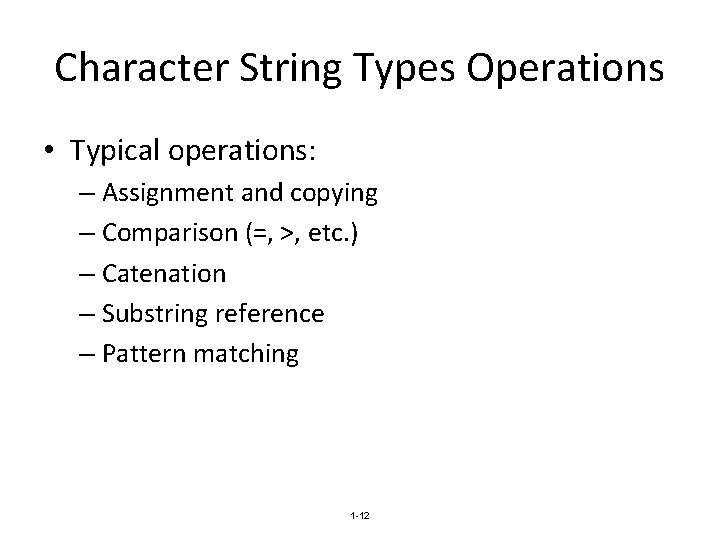 Character String Types Operations

• Typical operations:
– Assignment and copying
– Comparison (=, >, etc.)
– Catenation
– Substring reference
– Pattern matching

1-12